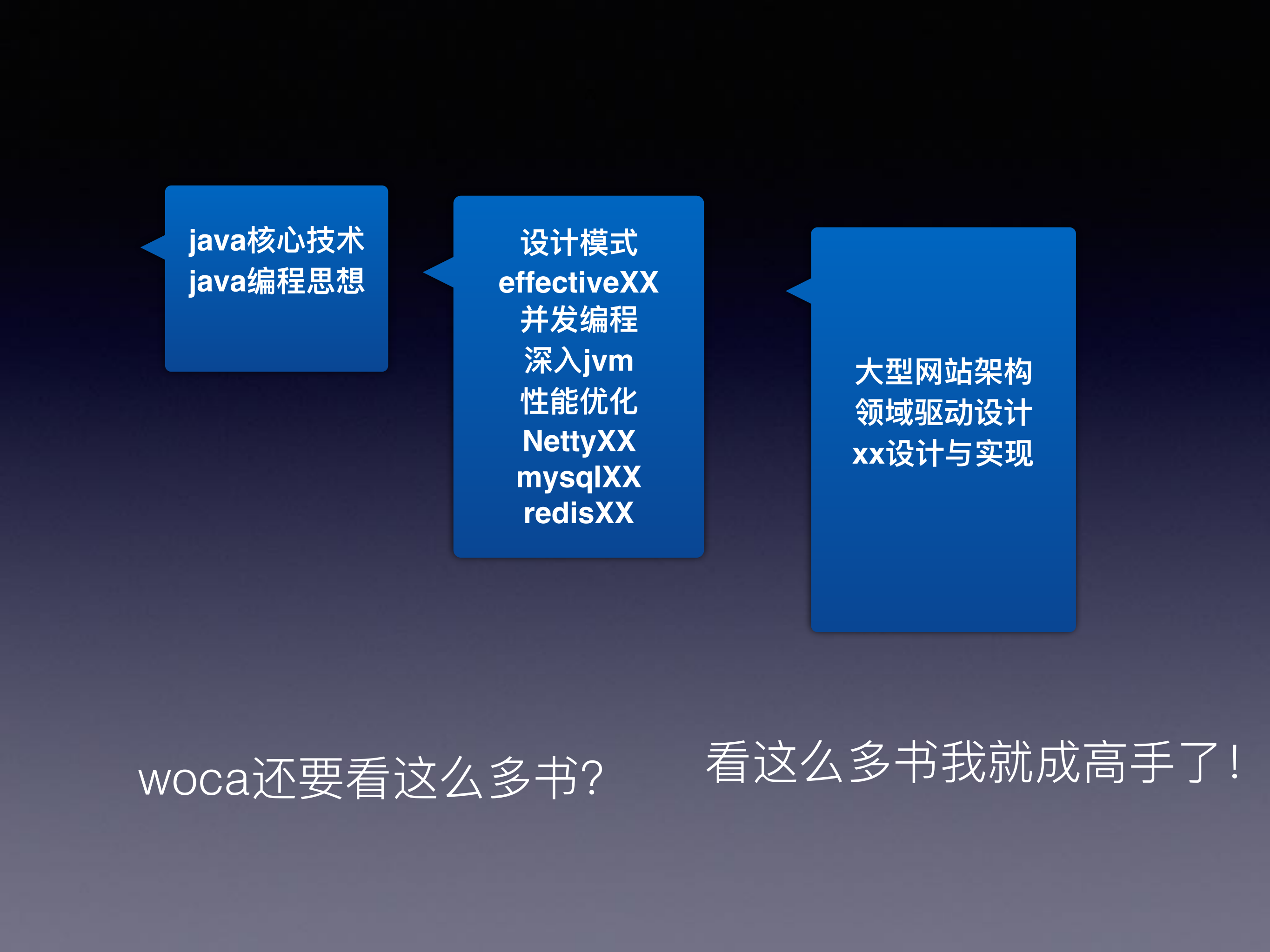 java核心技术
java编程思想

设计模式
effectiveXX
并发编程
深入jvm
性能优化
NettyXX
mysqlXX
redisXX

大型网站架构
领域驱动设计
xx设计与实现

woca还要看这么多书?

看这么多书我就成高手了!